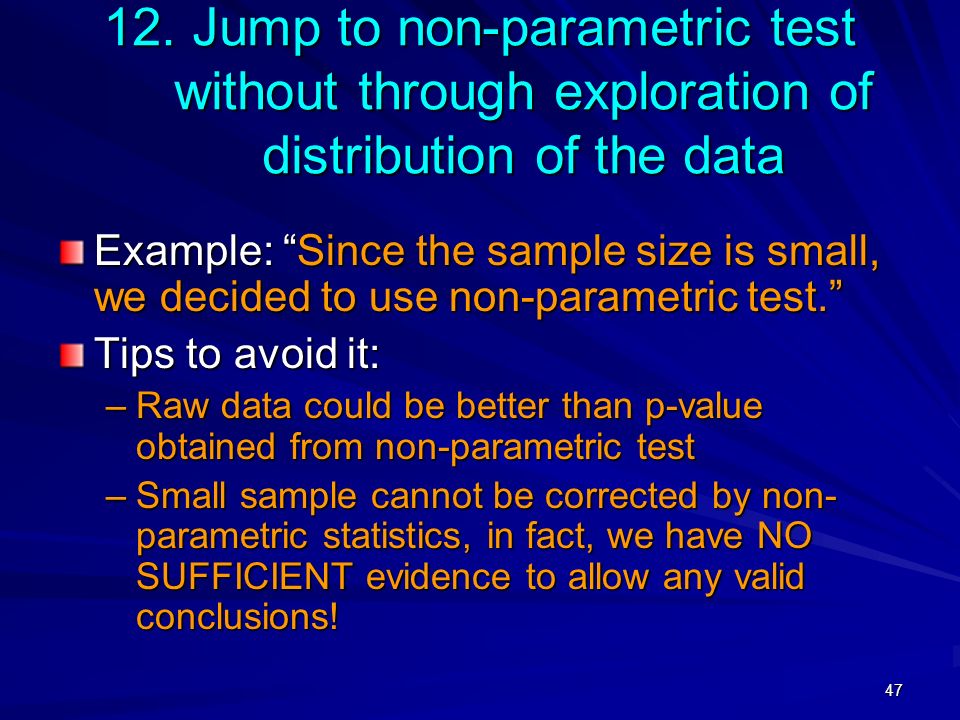 12. Jump to non-parametric test without through exploration of distribution of the data

Example: “Since the sample size is small, we decided to use non-parametric test.”

Tips to avoid it:

– Raw data could be better than p-value obtained from non-parametric test

– Small sample cannot be corrected by non-parametric statistics, in fact, we have NO SUFFICIENT evidence to allow any valid conclusions!

47